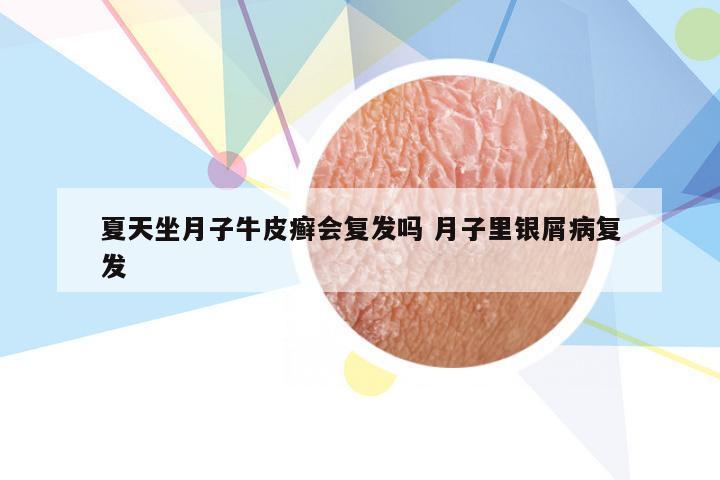 夏天坐月子牛皮癣会复发吗 月子里银屑病复发